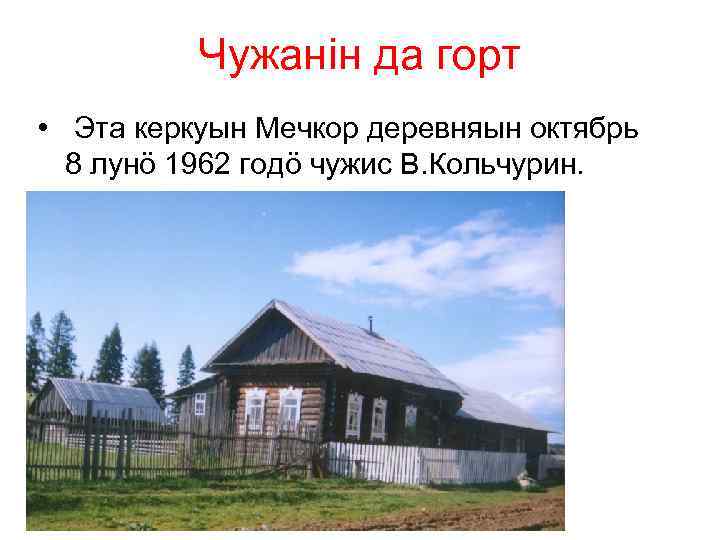 Чужанін да горт

• Эта керкуын Мечкор деревняын октябрь 8 лунӧ 1962 годӧ чужис В.Кольчурин.